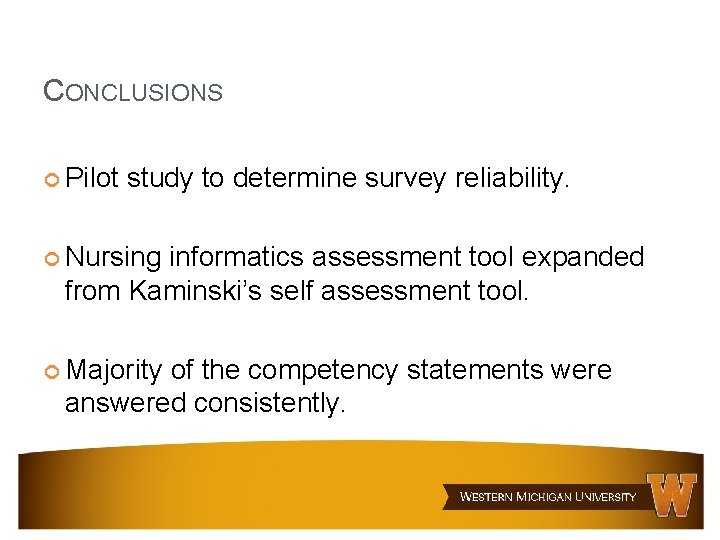 CONCLUSIONS

Pilot study to determine survey reliability.

Nursing informatics assessment tool expanded from Kaminski's self assessment tool.

Majority of the competency statements were answered consistently.

WESTERN MICHIGAN UNIVERSITY

W